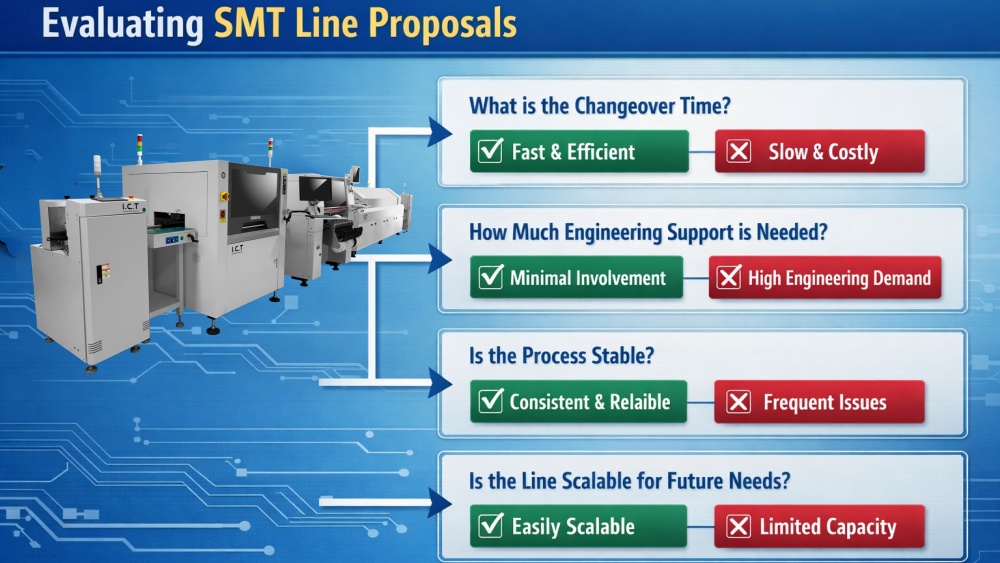 Evaluating SMT Line Proposals

I.C.T

I.C.T

What is the Changeover Time?

Fast & Efficient

Slow & Costly

How Much Engineering Support is Needed?

Minimal Involvement

High Engineering Demand

Is the Process Stable?

Consistent & Relaible

Frequent Issues

Is the Line Scalable for Future Needs?

Easily Scalable

Limited Capacity